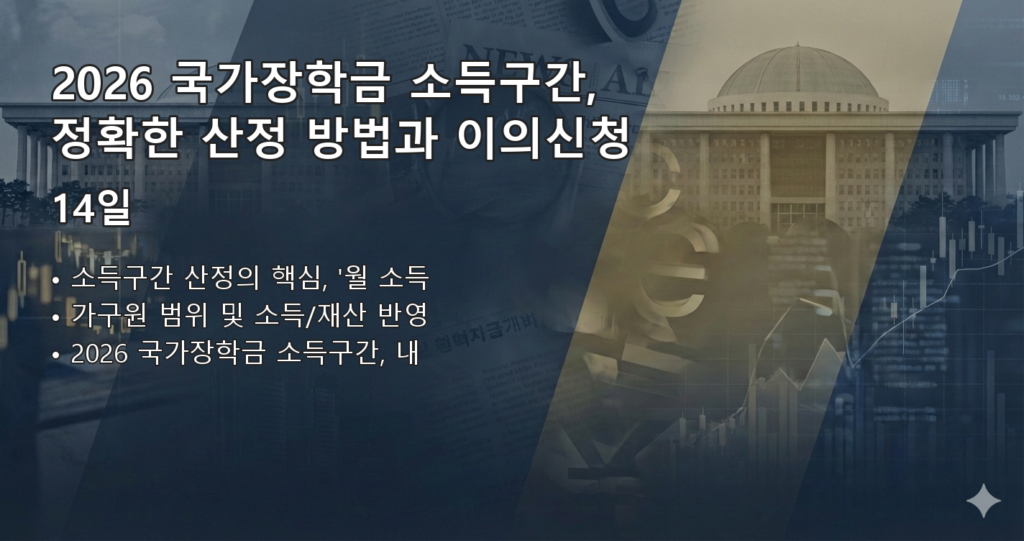 2026 국가장학금 소득구간, 정확한 산정 방법과 이의신청

14일

• 소득구간 산정의 핵심, '월 소득
• 가구원 범위 및 소득/재산 반영
• 2026 국가장학금 소득구간, 내